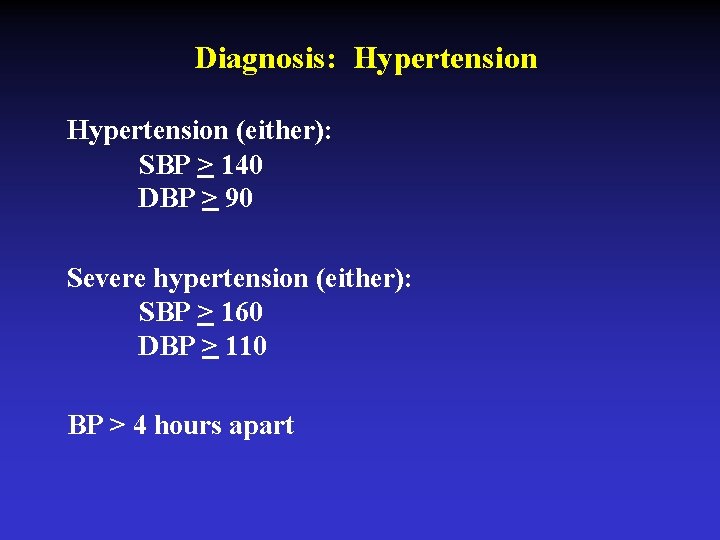 Diagnosis: Hypertension

Hypertension (either):
SBP $\geq$ 140
DBP $\geq$ 90

Severe hypertension (either):
SBP $\geq$ 160
DBP $\geq$ 110

BP > 4 hours apart